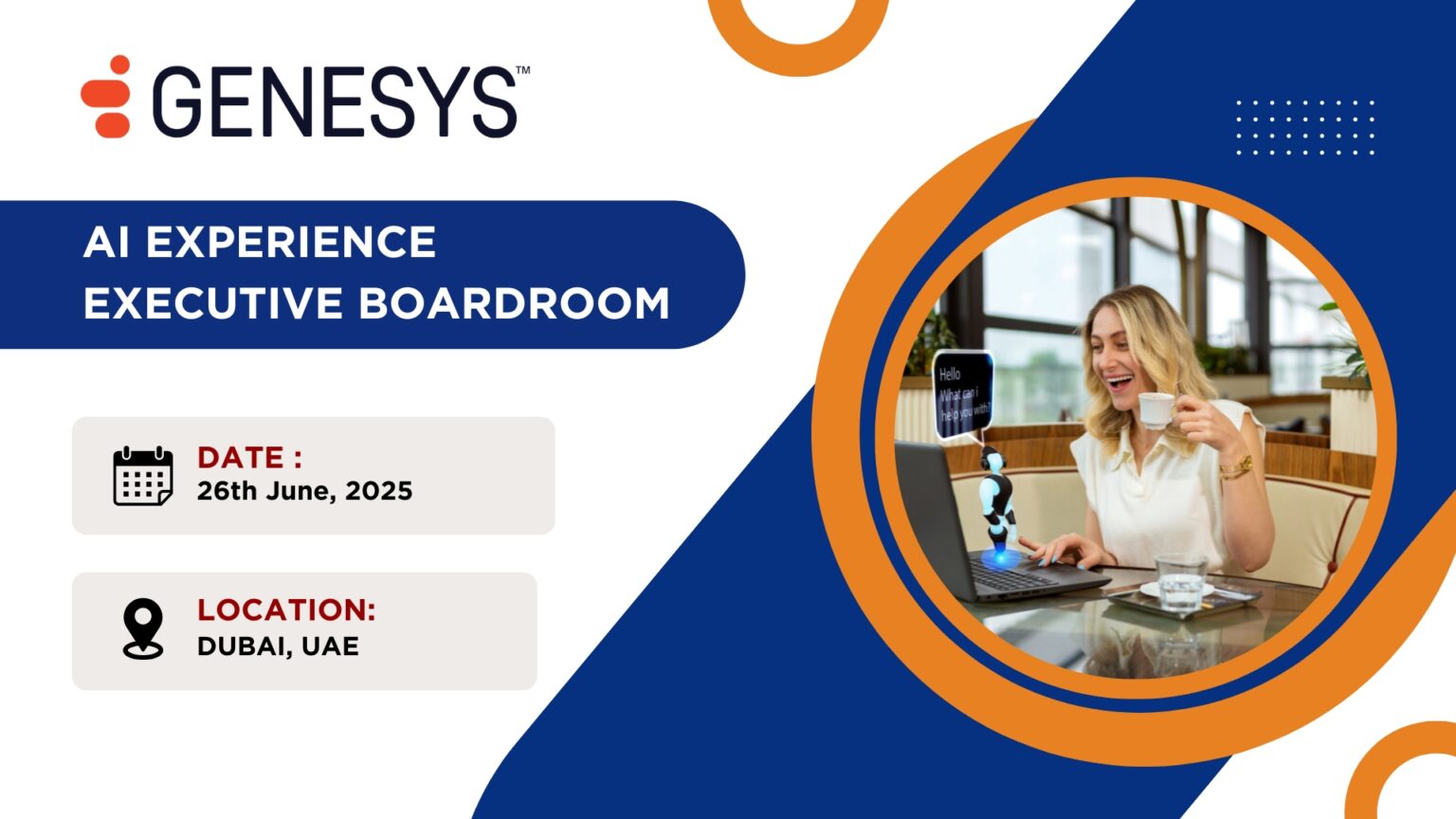 GENESYS™

AI EXPERIENCE
EXECUTIVE BOARDROOM

DATE :
26th June, 2025

LOCATION:
DUBAI, UAE

Hello
What can I help you with?